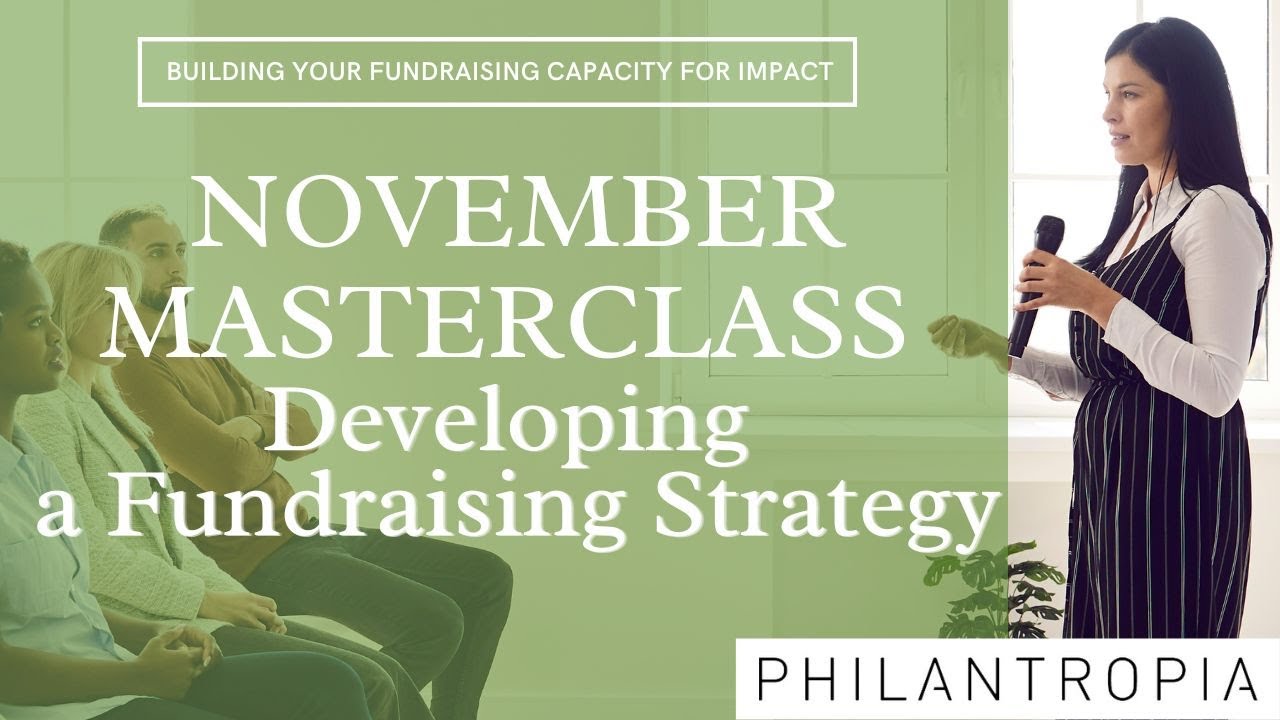 BUILDING YOUR FUNDRAISING CAPACITY FOR IMPACT

NOVEMBER MASTERCLASS
Developing a Fundraising Strategy

PHILANTROPIA